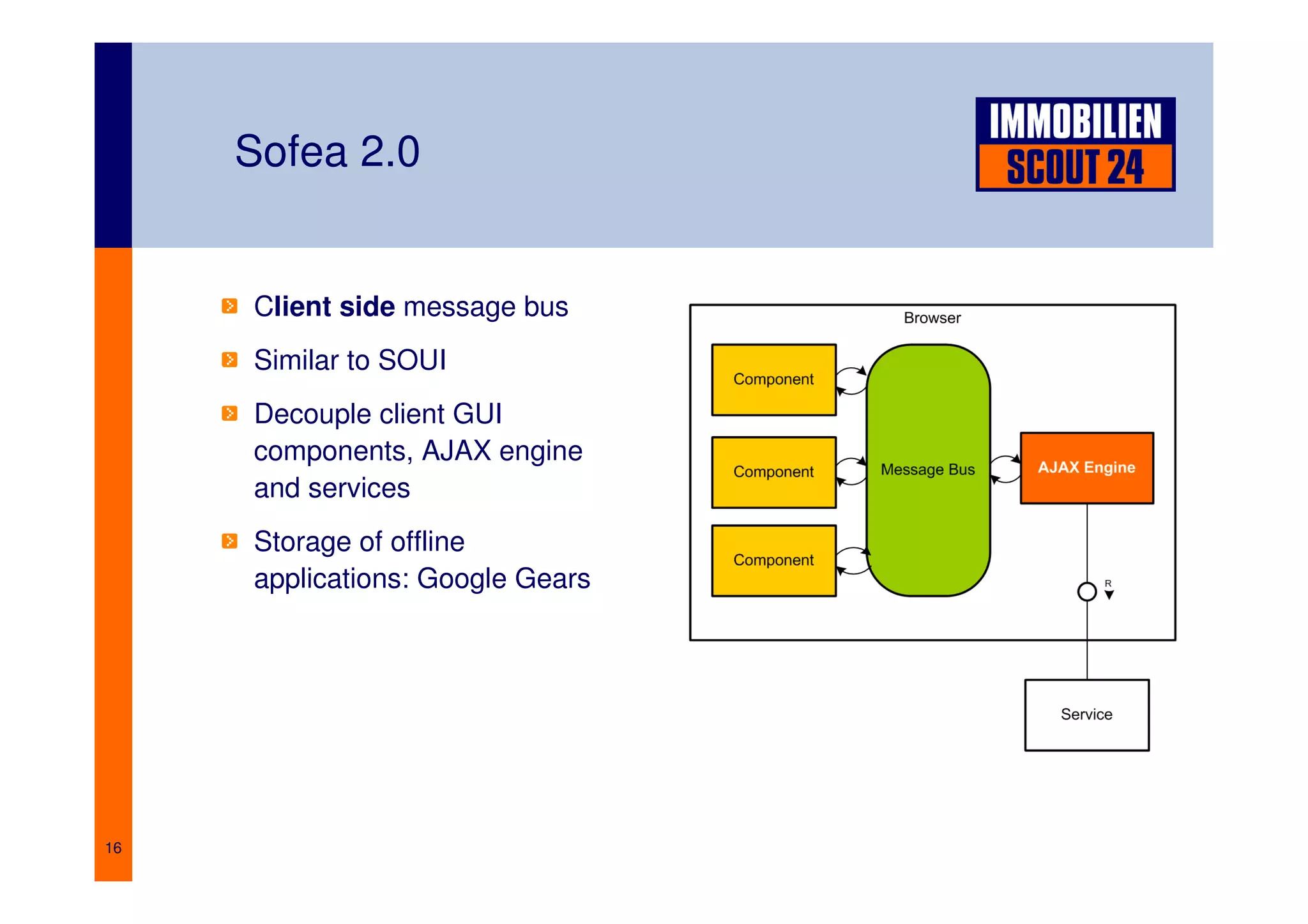 Sofea 2.0

IMMOBILIEN SCOUT 24

Client side message bus

Similar to SOUI

Decouple client GUI components, AJAX engine and services

Storage of offline applications: Google Gears

Browser

Component

Component

Component

Message Bus

AJAX Engine

R

Service

16